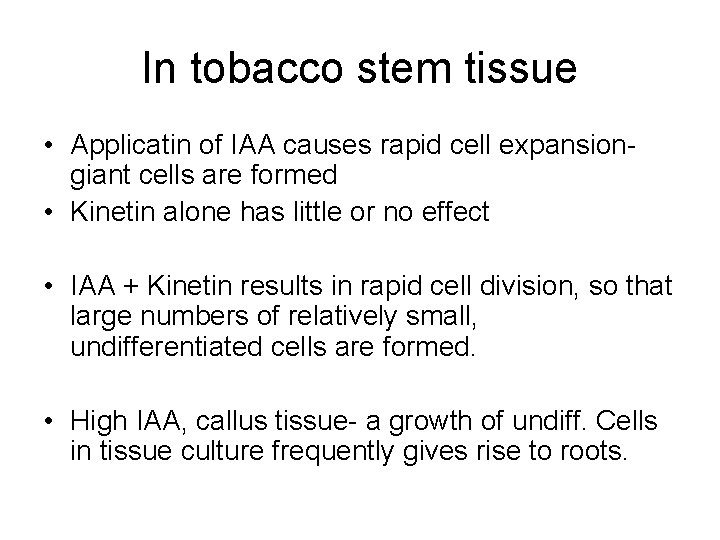 In tobacco stem tissue

• Applicatin of IAA causes rapid cell expansion- giant cells are formed
• Kinetin alone has little or no effect

• IAA + Kinetin results in rapid cell division, so that large numbers of relatively small, undifferentiated cells are formed.

• High IAA, callus tissue- a growth of undiff. Cells in tissue culture frequently gives rise to roots.